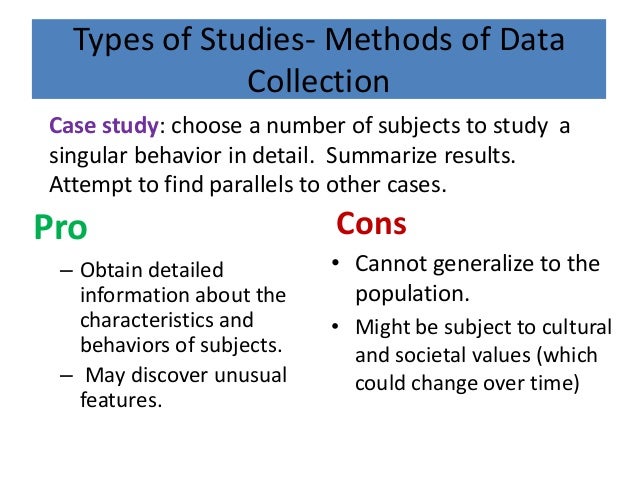 Types of Studies- Methods of Data Collection

Case study: choose a number of subjects to study a singular behavior in detail. Summarize results. Attempt to find parallels to other cases.

Pro

– Obtain detailed information about the characteristics and behaviors of subjects.
– May discover unusual features.

Cons

• Cannot generalize to the population.
• Might be subject to cultural and societal values (which could change over time)